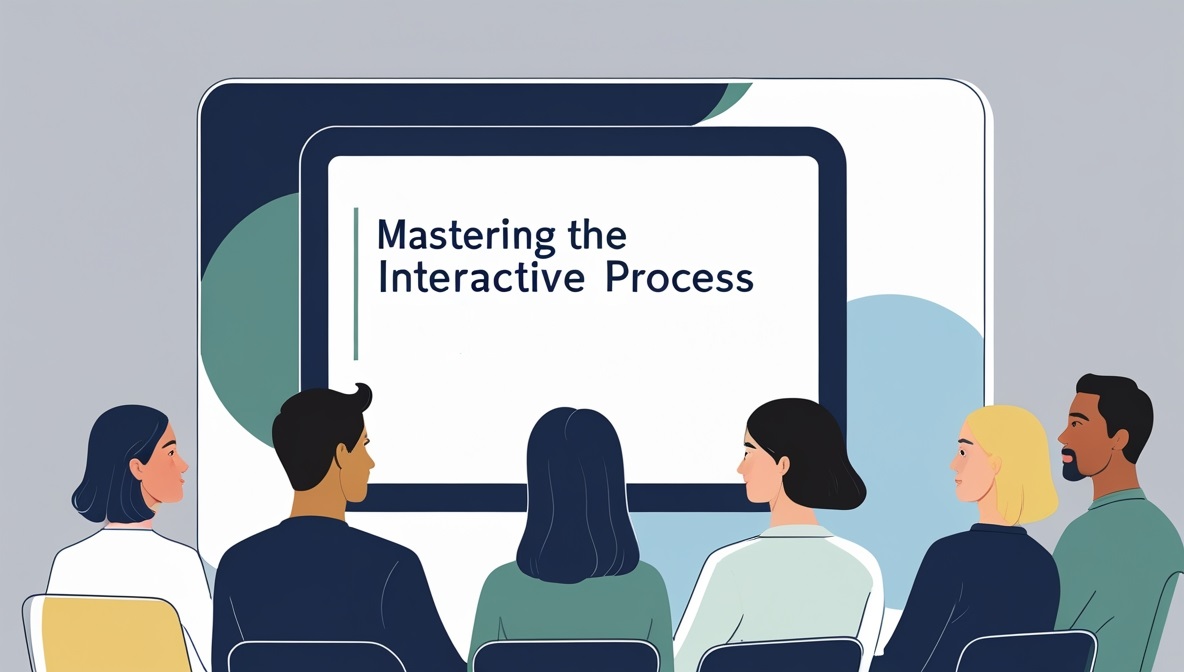 Mastering the Interactive Process